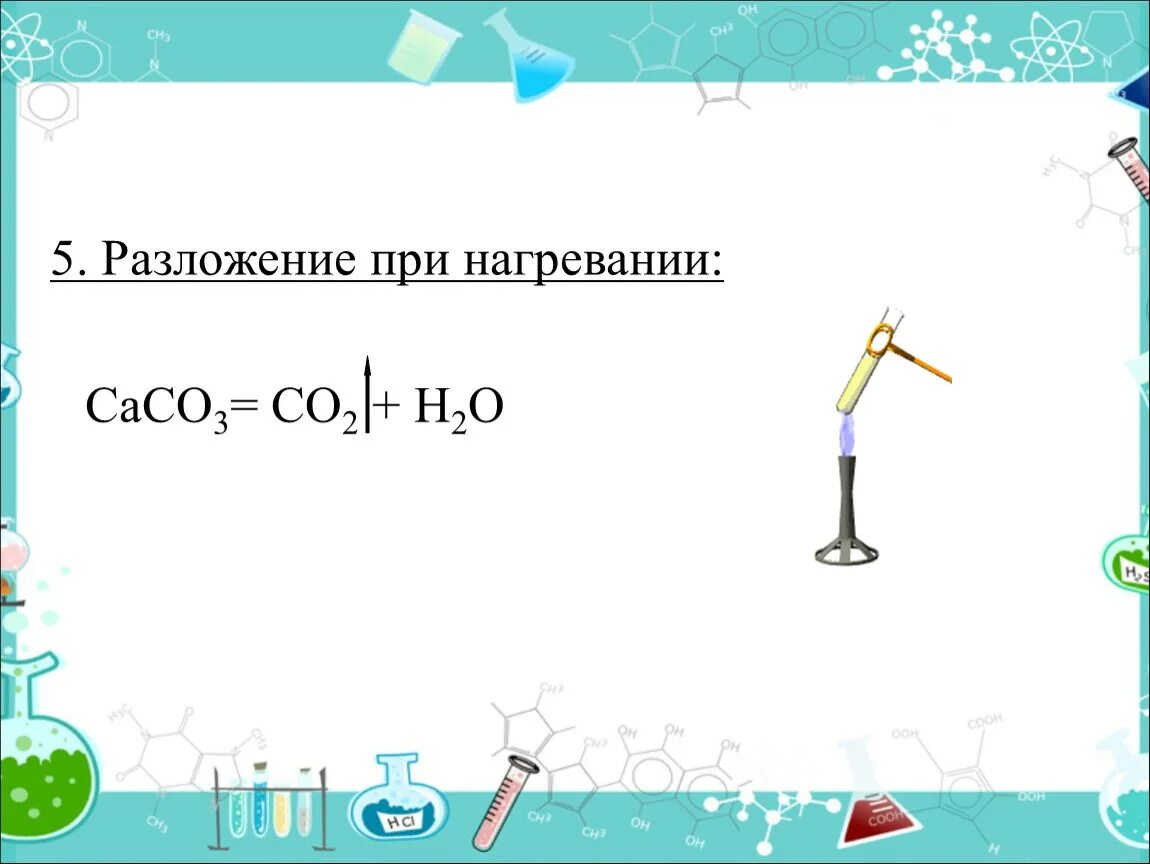 5. Разложение при нагревании:

$CaCO_3 = CO_2\uparrow + H_2O$